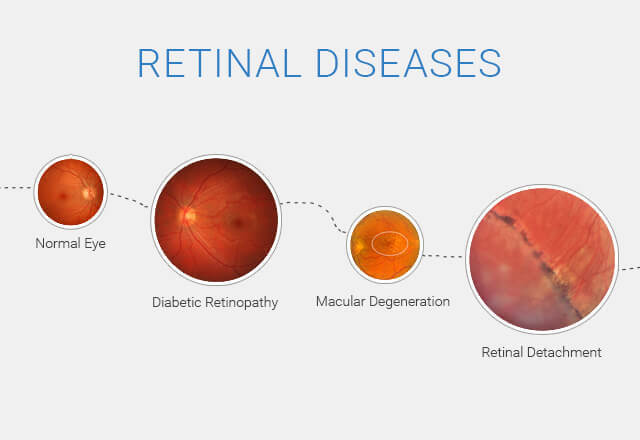 RETINAL DISEASES

Normal Eye

Diabetic Retinopathy

Macular Degeneration

Retinal Detachment